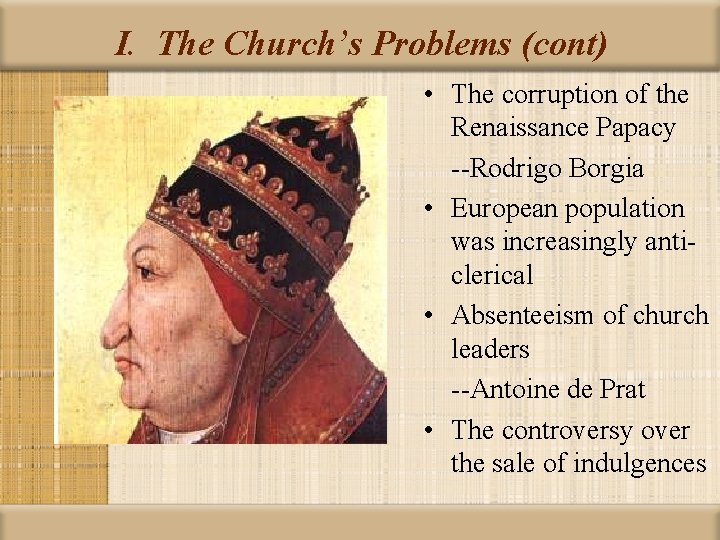 I. The Church's Problems (cont)

• The corruption of the Renaissance Papacy

--Rodrigo Borgia

• European population was increasingly anti-clerical

• Absenteeism of church leaders

--Antoine de Prat

• The controversy over the sale of indulgences